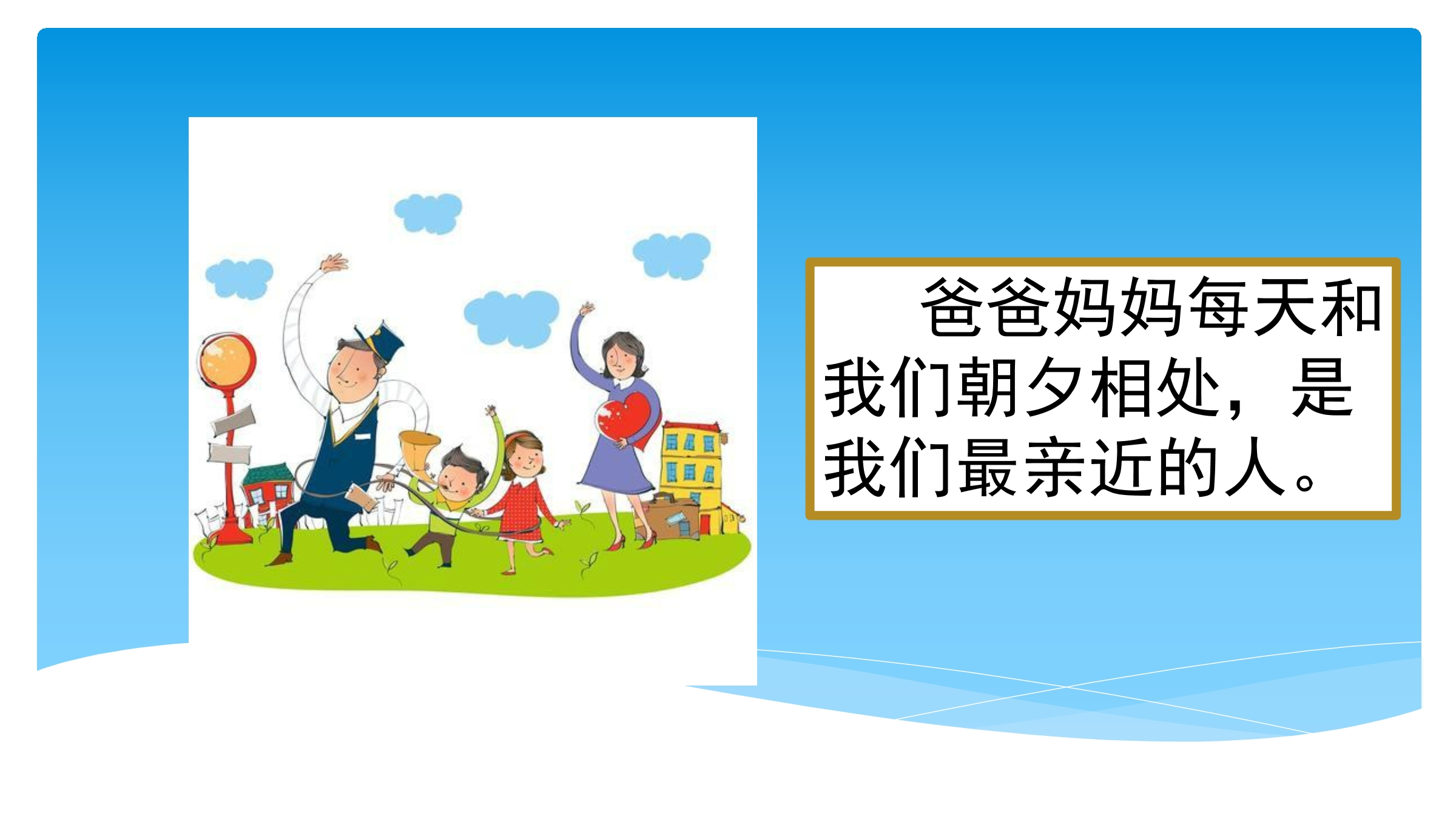 爸爸妈妈每天和我们朝夕相处，是我们最亲近的人。